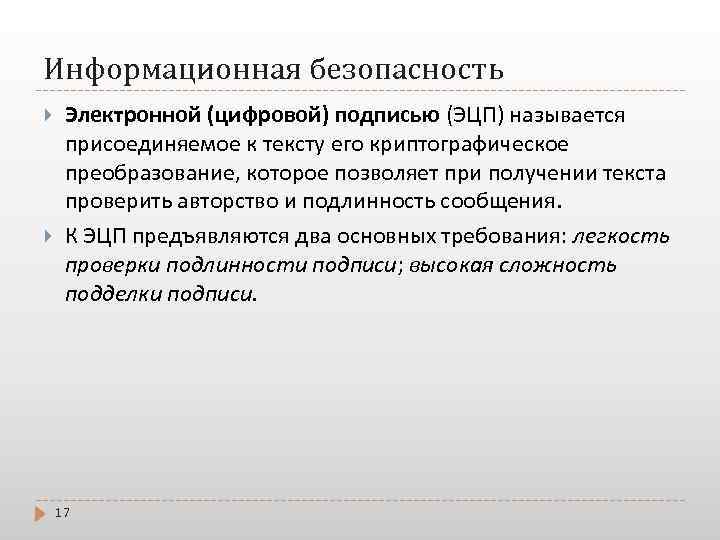 Информационная безопасность

Электронной (цифровой) подписью (ЭЦП) называется присоединяемое к тексту его криптографическое преобразование, которое позволяет при получении текста проверить авторство и подлинность сообщения.

К ЭЦП предъявляются два основных требования: легкость проверки подлинности подписи; высокая сложность подделки подписи.

17